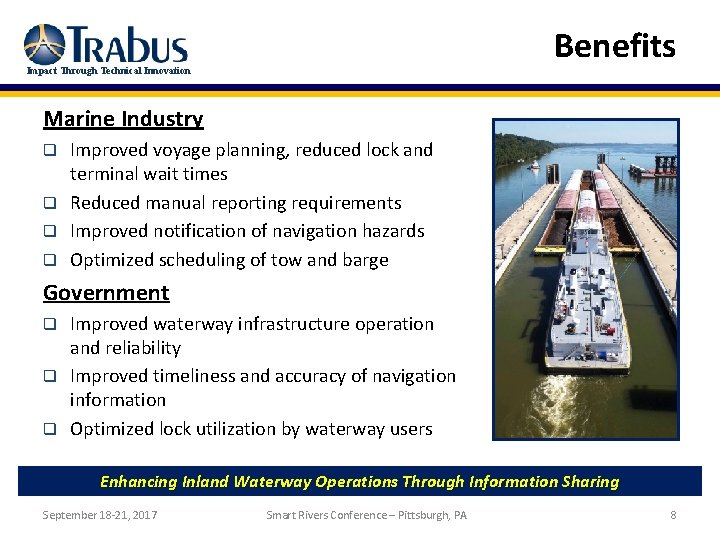 TRABUS
Impact Through Technical Innovation

Benefits

Marine Industry
❑ Improved voyage planning, reduced lock and terminal wait times
❑ Reduced manual reporting requirements
❑ Improved notification of navigation hazards
❑ Optimized scheduling of tow and barge

Government
❑ Improved waterway infrastructure operation and reliability
❑ Improved timeliness and accuracy of navigation information
❑ Optimized lock utilization by waterway users

Enhancing Inland Waterway Operations Through Information Sharing

September 18-21, 2017 Smart Rivers Conference – Pittsburgh, PA 8